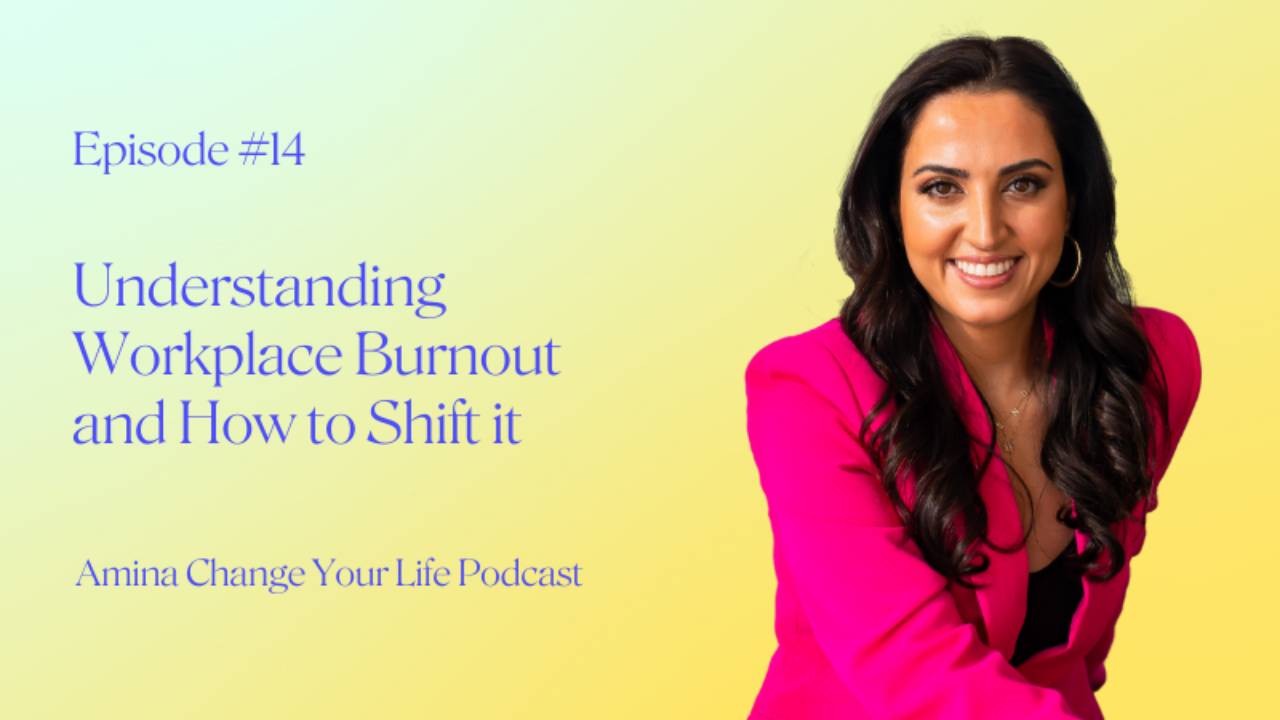 Episode #14

Understanding Workplace Burnout and How to Shift it

Amina Change Your Life Podcast